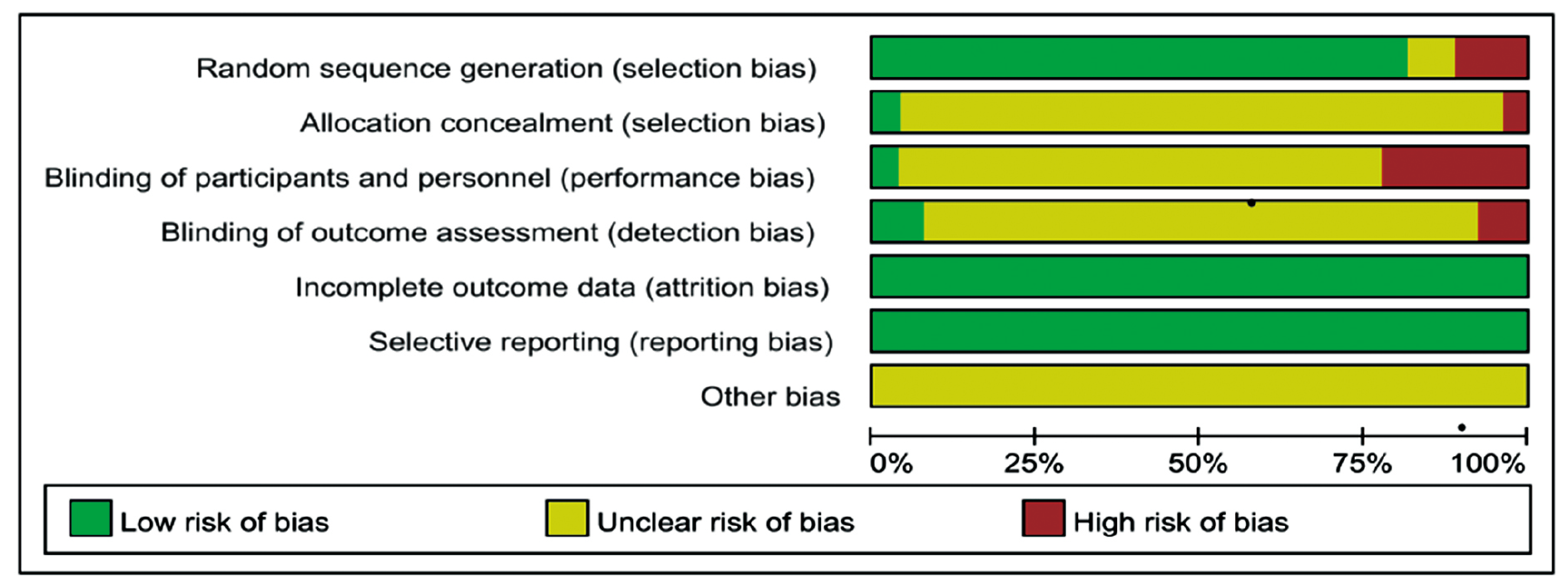 Random sequence generation (selection bias)
Allocation concealment (selection bias)
Blinding of participants and personnel (performance bias)
Blinding of outcome assessment (detection bias)
Incomplete outcome data (attrition bias)
Selective reporting (reporting bias)
Other bias

0% 25% 50% 75% 100%

Low risk of bias
Unclear risk of bias
High risk of bias